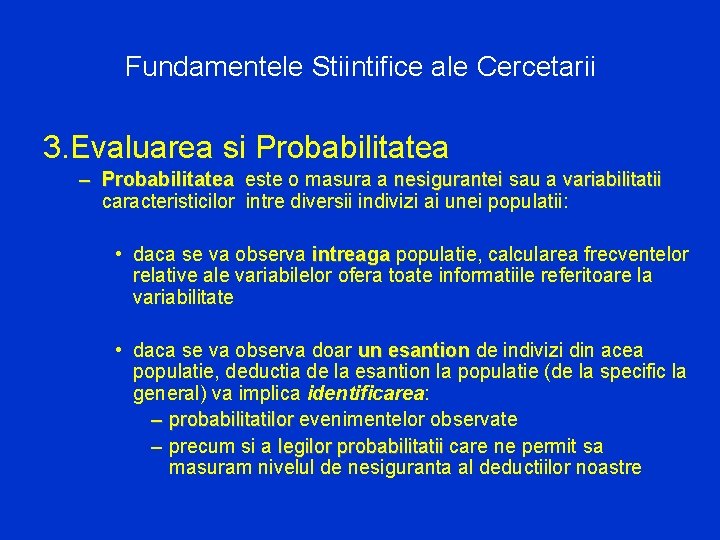 Fundamentele Stiintifice ale Cercetarii

3.Evaluarea si Probabilitatea

– Probabilitatea este o masura a nesigurantei sau a variabilitatii caracteristicilor intre diversii indivizi ai unei populatii:

• daca se va observa intreaga populatie, calcularea frecventelor relative ale variabilelor ofera toate informatiile referitoare la variabilitate

• daca se va observa doar un esantion de indivizi din acea populatie, deductia de la esantion la populatie (de la specific la general) va implica identificarea:

– probabilitatilor evenimentelor observate

– precum si a legilor probabilitatii care ne permit sa masuram nivelul de nesiguranta al deductiilor noastre